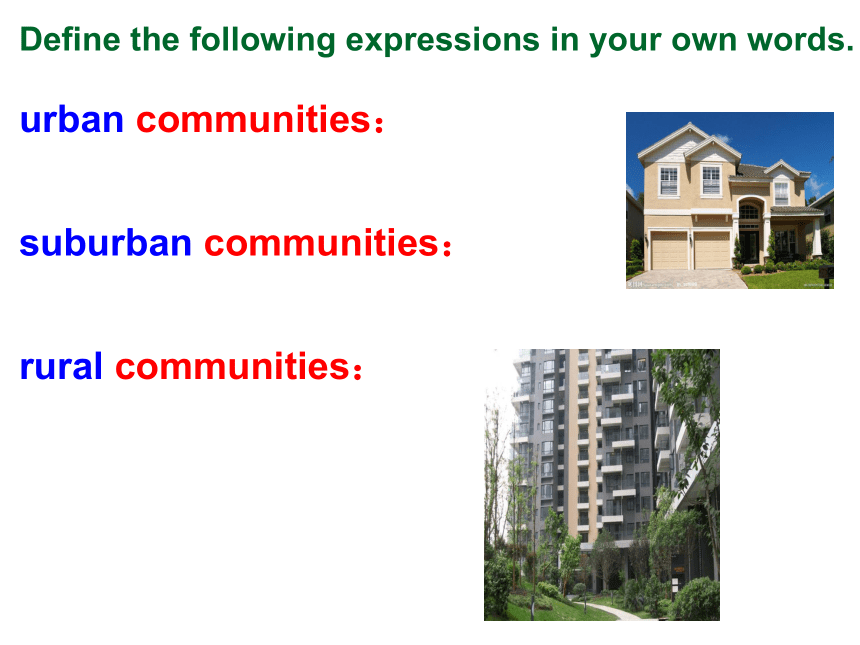 Define the following expressions in your own words.

urban communities：

suburban communities：

rural communities：